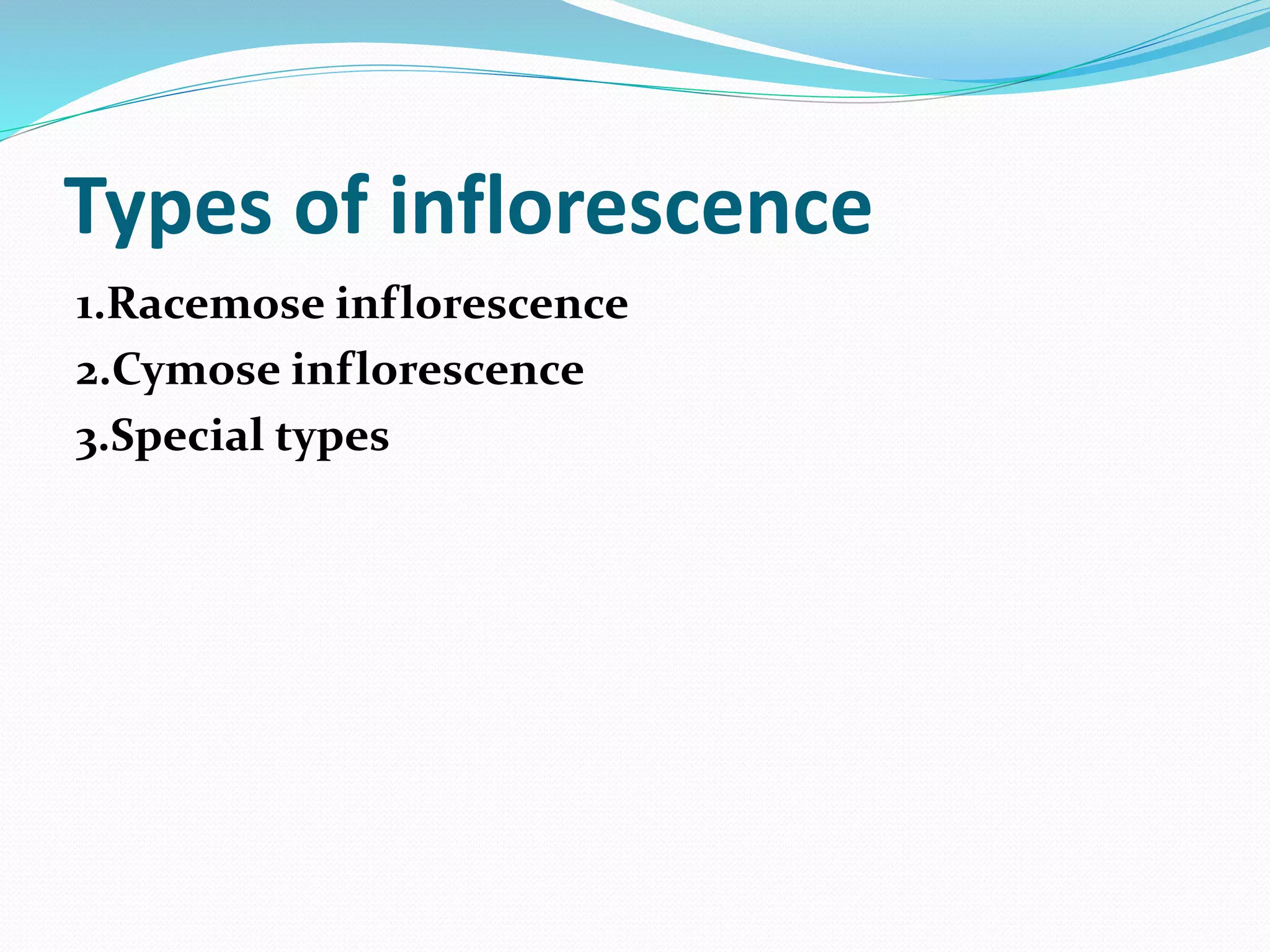 Types of inflorescence

1.Racemose inflorescence
2.Cymose inflorescence
3.Special types